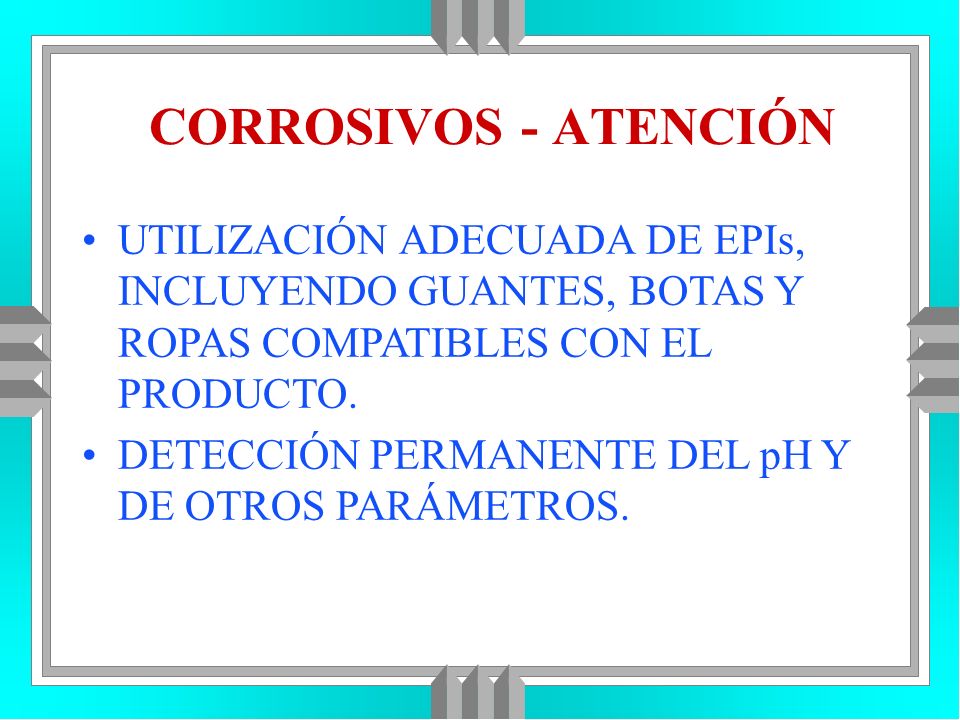 CORROSIVOS - ATENCIÓN

• UTILIZACIÓN ADECUADA DE EPIs, INCLUYENDO GUANTES, BOTAS Y ROPAS COMPATIBLES CON EL PRODUCTO.

• DETECCIÓN PERMANENTE DEL pH Y DE OTROS PARÁMETROS.